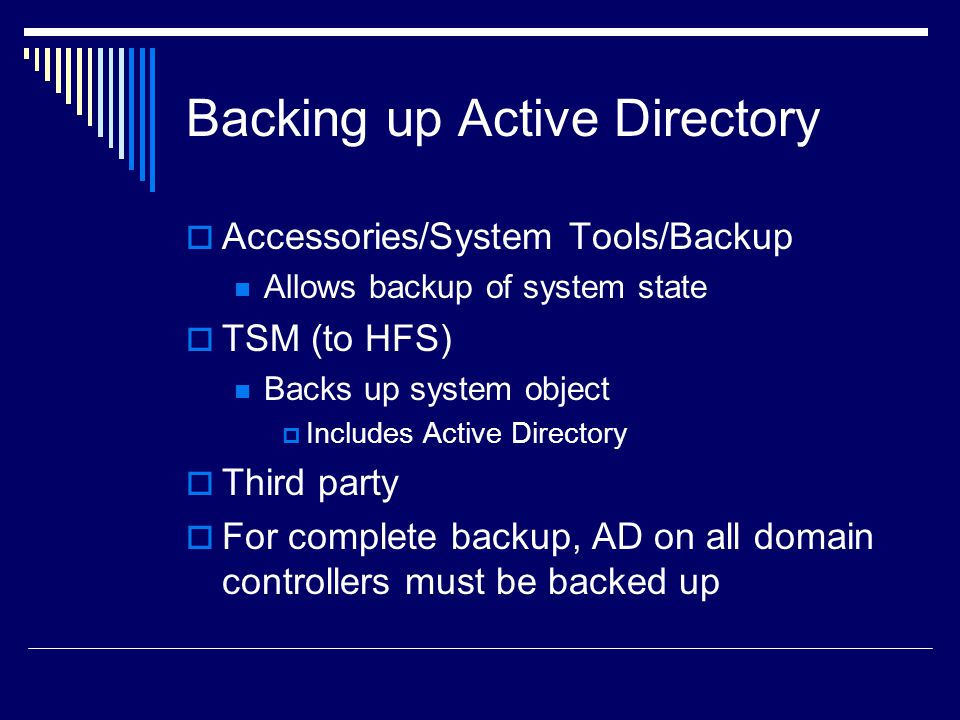 Backing up Active Directory

Accessories/System Tools/Backup

Allows backup of system state

TSM (to HFS)

Backs up system object

Includes Active Directory

Third party

For complete backup, AD on all domain controllers must be backed up